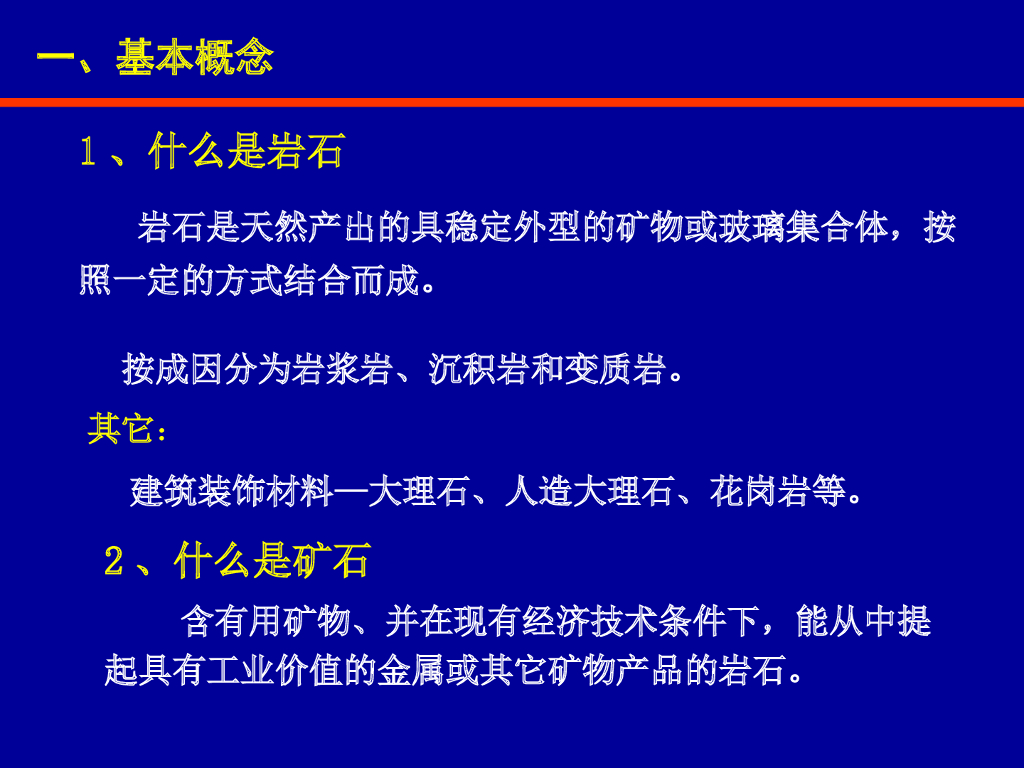 一、基本概念

1、什么是岩石

岩石是天然产出的具稳定外型的矿物或玻璃集合体，按照一定的方式结合而成。

按成因分为岩浆岩、沉积岩和变质岩。

其它：

建筑装饰材料—大理石、人造大理石、花岗岩等。

2、什么是矿石

含有用矿物、并在现有经济技术条件下，能从中提起具有工业价值的金属或其它矿物产品的岩石。